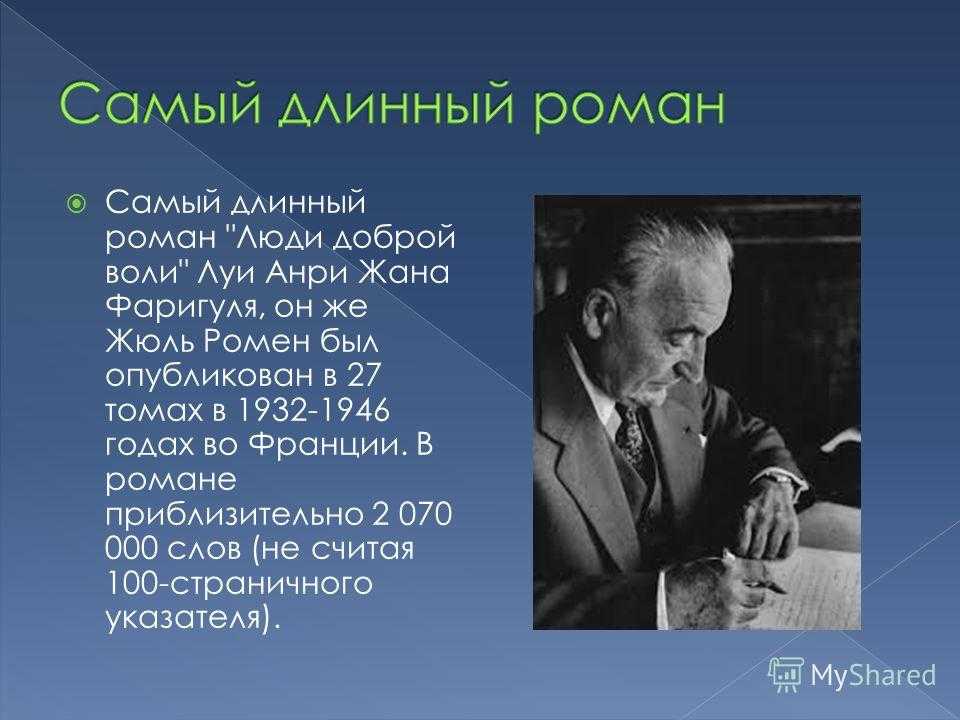 Самый длинный роман

Самый длинный роман "Люди доброй воли" Луи Анри Жана Фаригуля, он же Жюль Ромен был опубликован в 27 томах в 1932-1946 годах во Франции. В романе приблизительно 2 070 000 слов (не считая 100-страничного указателя).

MyShared